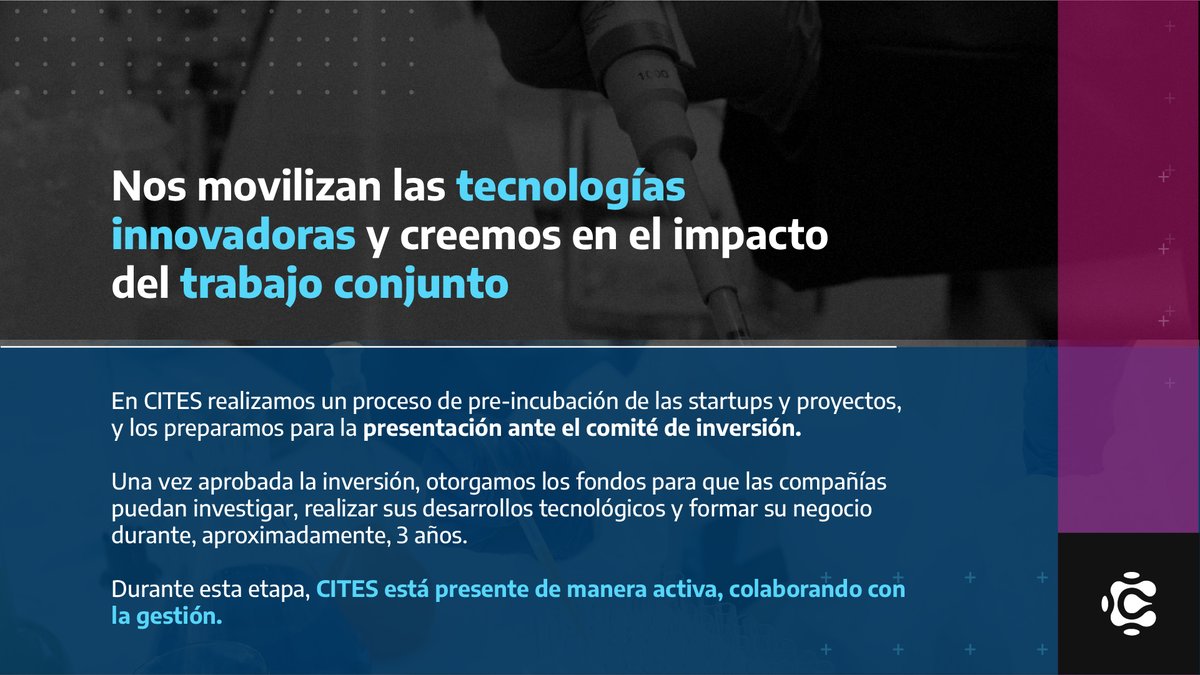 Nos movilizan las tecnologías innovadoras y creemos en el impacto del trabajo conjunto

En CITES realizamos un proceso de pre-incubación de las startups y proyectos, y los preparamos para la presentación ante el comité de inversión.

Una vez aprobada la inversión, otorgamos los fondos para que las compañías puedan investigar, realizar sus desarrollos tecnológicos y formar su negocio durante, aproximadamente, 3 años.

Durante esta etapa, CITES está presente de manera activa, colaborando con la gestión.